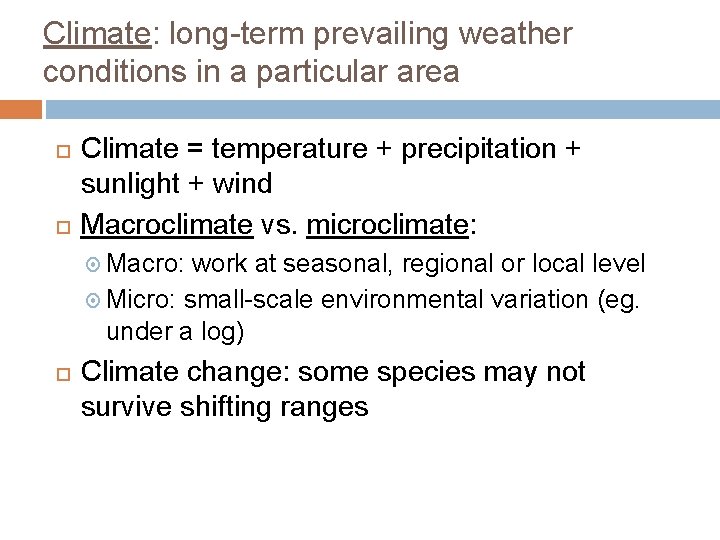 Climate: long-term prevailing weather conditions in a particular area

Climate = temperature + precipitation + sunlight + wind

Macroclimate vs. microclimate:

Macro: work at seasonal, regional or local level

Micro: small-scale environmental variation (eg. under a log)

Climate change: some species may not survive shifting ranges